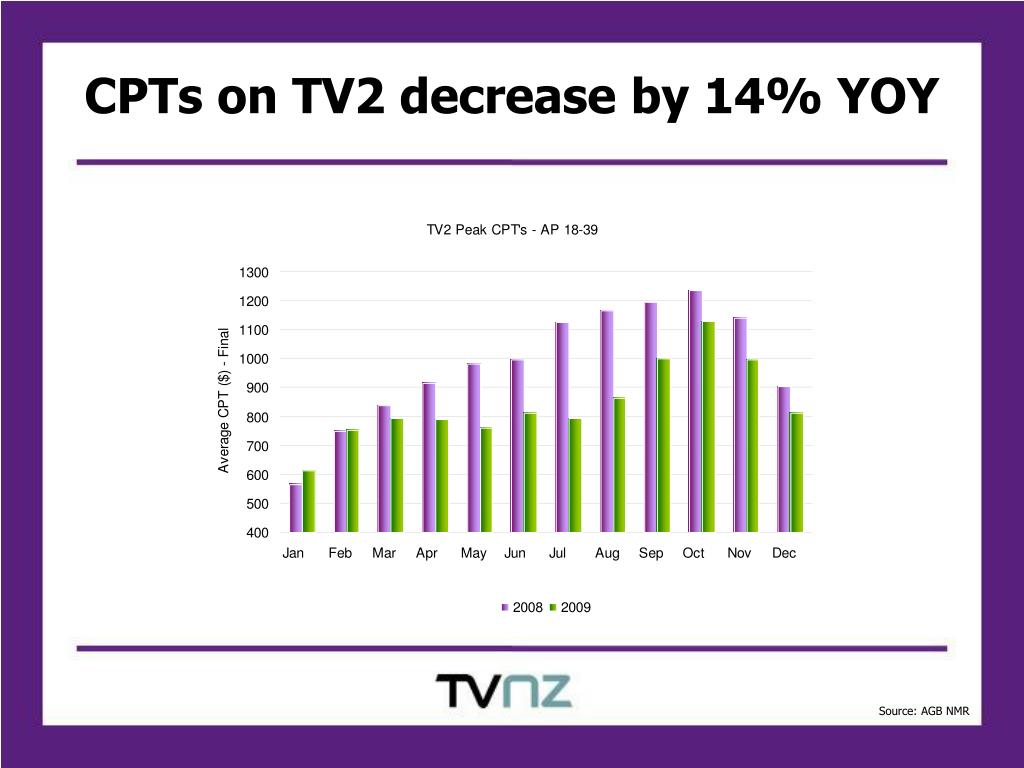 CPTs on TV2 decrease by 14% YOY

TV2 Peak CPT's - AP 18-39

Average CPT ($) - Final

1300
1200
1100
1000
900
800
700
600
500
400

Jan Feb Mar Apr May Jun Jul Aug Sep Oct Nov Dec

2008 2009

TVNZ

Source: AGB NMR